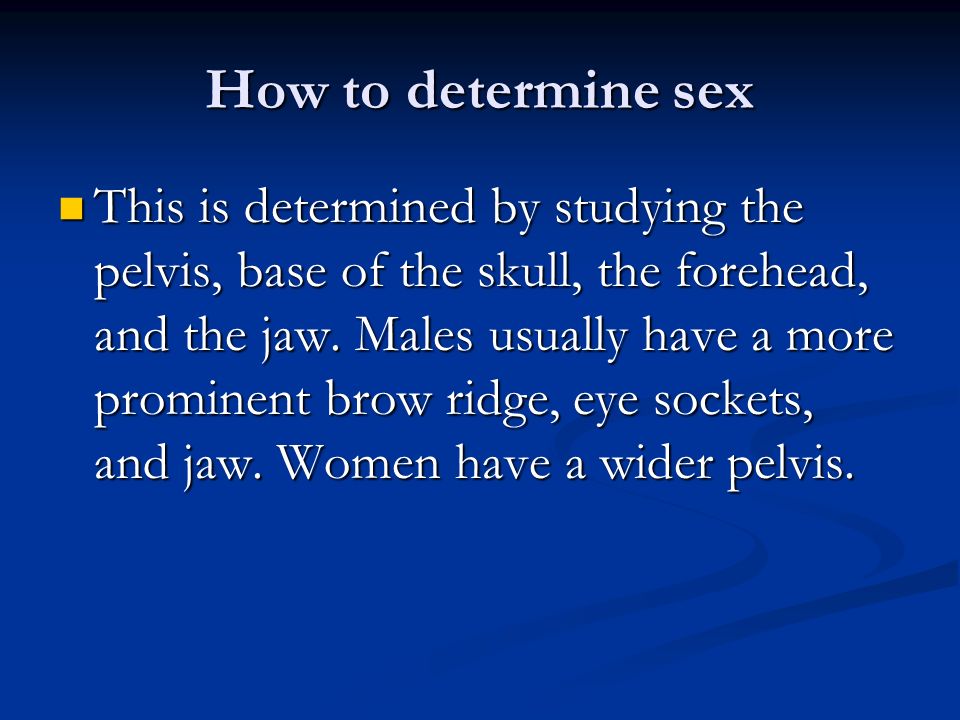 How to determine sex

This is determined by studying the pelvis, base of the skull, the forehead, and the jaw. Males usually have a more prominent brow ridge, eye sockets, and jaw. Women have a wider pelvis.